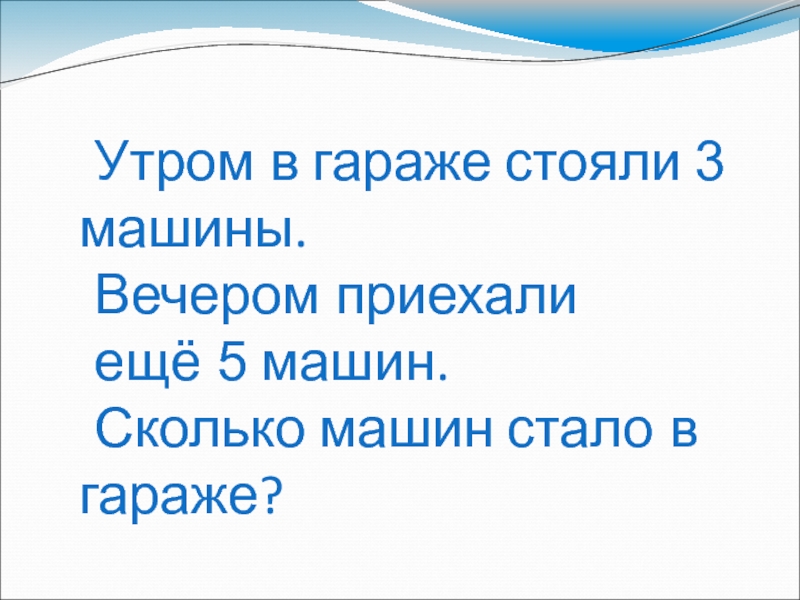 Утром в гараже стояли 3 машины.
Вечером приехали ещё 5 машин.
Сколько машин стало в гараже?